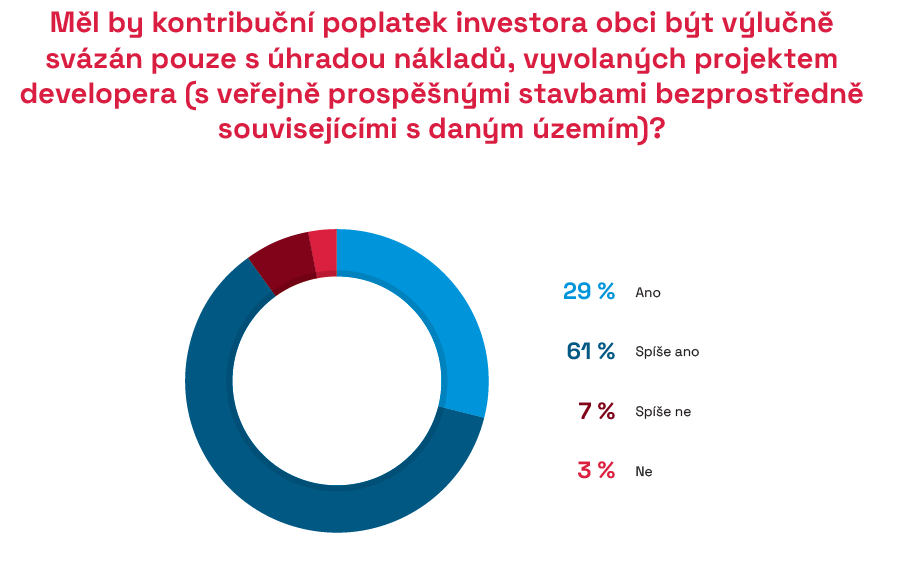 Měl by kontribuční poplatek investora obci být výlučně svázán pouze s úhradou nákladů, vyvolaných projektem developera (s veřejně prospěšnými stavbami bezprostředně souvisejícími s daným územím)?

29 % Ano

61 % Spíše ano

7 % Spíše ne

3 % Ne